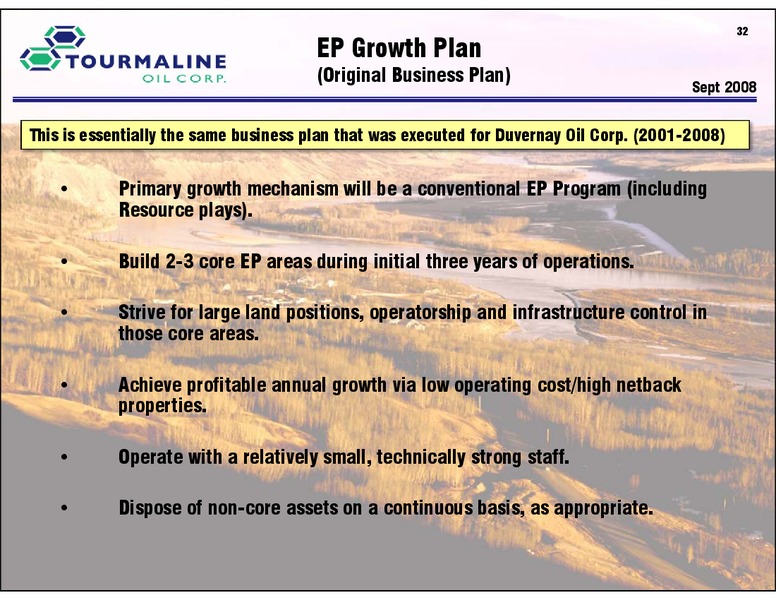 TOURMALINE OIL CORP.

EP Growth Plan
(Original Business Plan)

32

Sept 2008

This is essentially the same business plan that was executed for Duvernay Oil Corp. (2001-2008)

• Primary growth mechanism will be a conventional EP Program (including Resource plays).

• Build 2-3 core EP areas during initial three years of operations.

• Strive for large land positions, operatorship and infrastructure control in those core areas.

• Achieve profitable annual growth via low operating cost/high netback properties.

• Operate with a relatively small, technically strong staff.

• Dispose of non-core assets on a continuous basis, as appropriate.